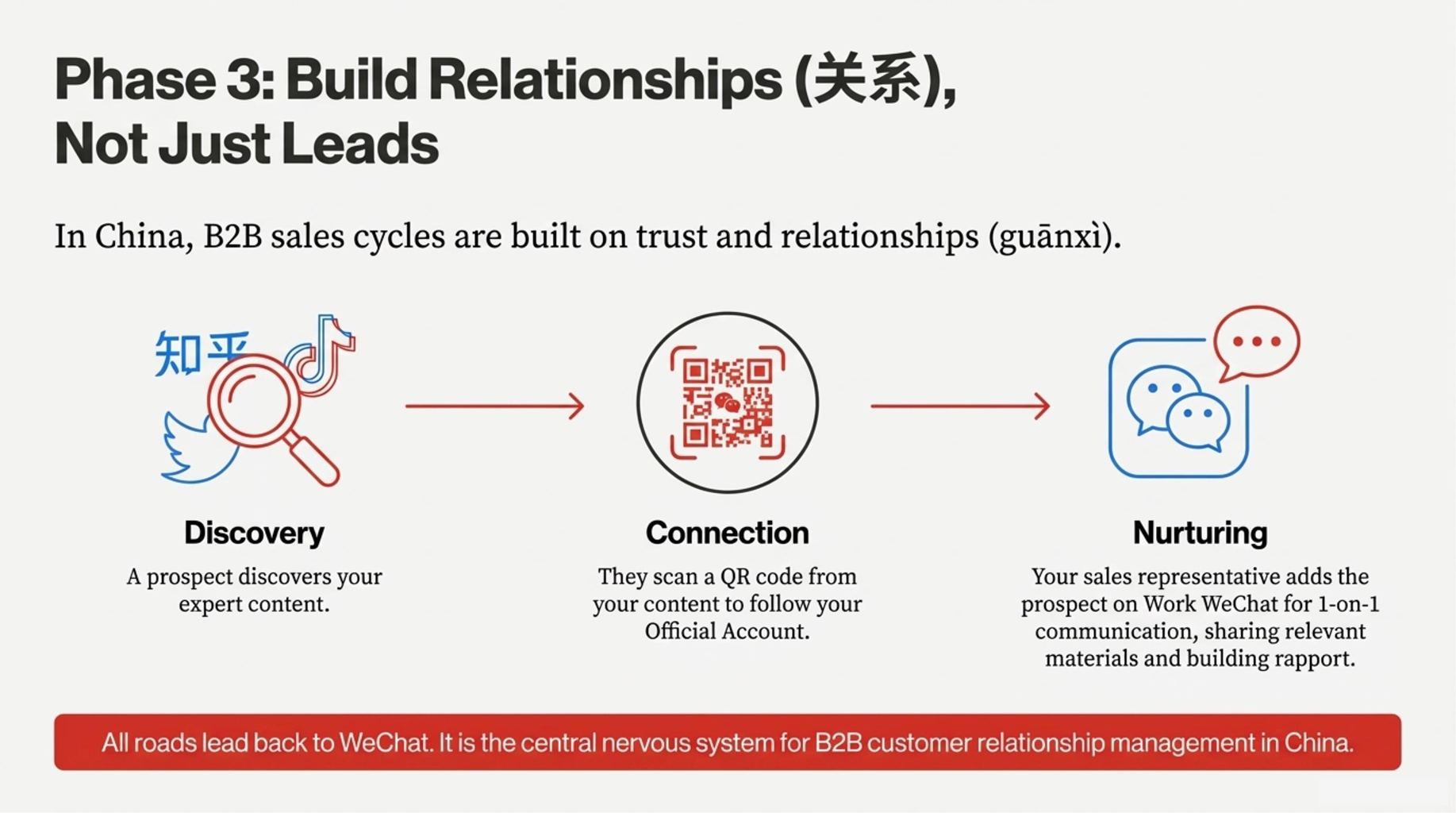 Phase 3: Build Relationships (关系), Not Just Leads

In China, B2B sales cycles are built on trust and relationships (guānxì).

知乎

Discovery

A prospect discovers your expert content.

Connection

They scan a QR code from your content to follow your Official Account.

Nurturing

Your sales representative adds the prospect on Work WeChat for 1-on-1 communication, sharing relevant materials and building rapport.

All roads lead back to WeChat. It is the central nervous system for B2B customer relationship management in China.